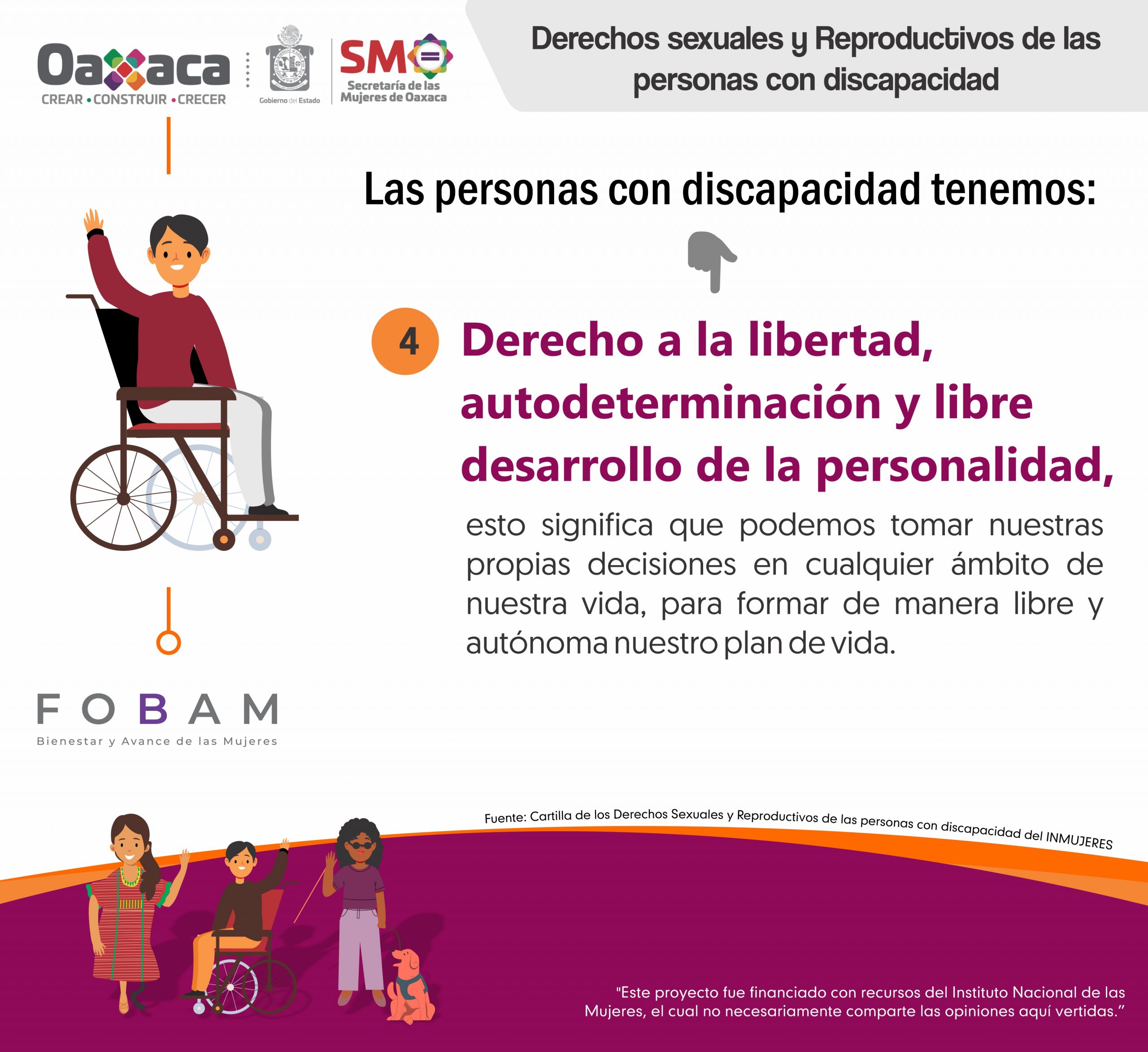 Oaxaca
CREAR • CONSTRUIR • CRECER

Gobierno del Estado

SM
Secretaría de las Mujeres de Oaxaca

Derechos sexuales y Reproductivos de las personas con discapacidad

Las personas con discapacidad tenemos:

4 Derecho a la libertad, autodeterminación y libre desarrollo de la personalidad,

esto significa que podemos tomar nuestras propias decisiones en cualquier ámbito de nuestra vida, para formar de manera libre y autónoma nuestro plan de vida.

FOBAM
Bienestar y Avance de las Mujeres

Fuente: Cartilla de los Derechos Sexuales y Reproductivos de las personas con discapacidad del INMUJERES

"Este proyecto fue financiado con recursos del Instituto Nacional de las Mujeres, el cual no necesariamente comparte las opiniones aquí vertidas."